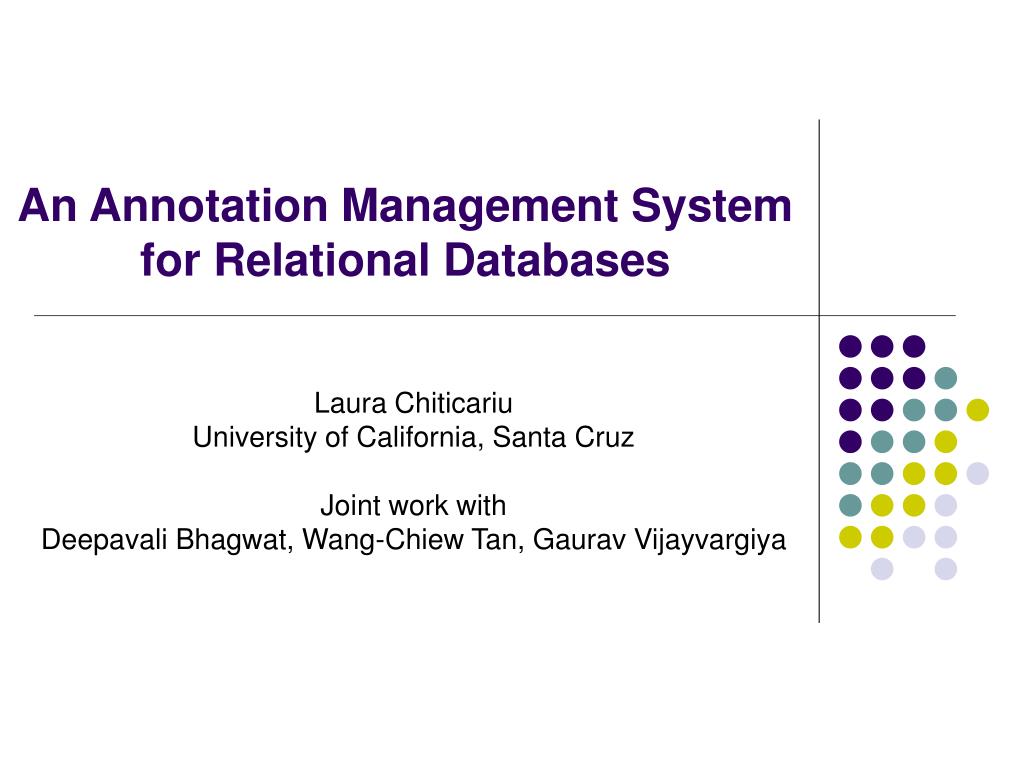 An Annotation Management System for Relational Databases

Laura Chiticariu
University of California, Santa Cruz

Joint work with
Deepavali Bhagwat, Wang-Chiew Tan, Gaurav Vijayvargiya